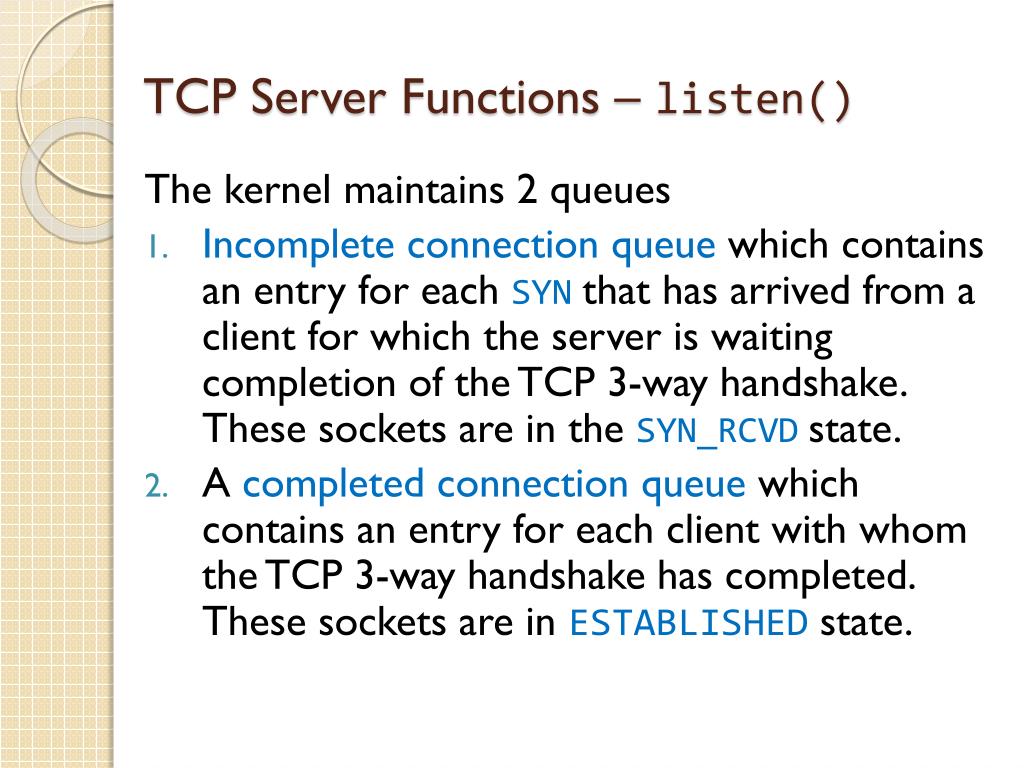 TCP Server Functions – listen()

The kernel maintains 2 queues

1. Incomplete connection queue which contains an entry for each SYN that has arrived from a client for which the server is waiting completion of the TCP 3-way handshake. These sockets are in the SYN_RCVD state.

2. A completed connection queue which contains an entry for each client with whom the TCP 3-way handshake has completed. These sockets are in ESTABLISHED state.